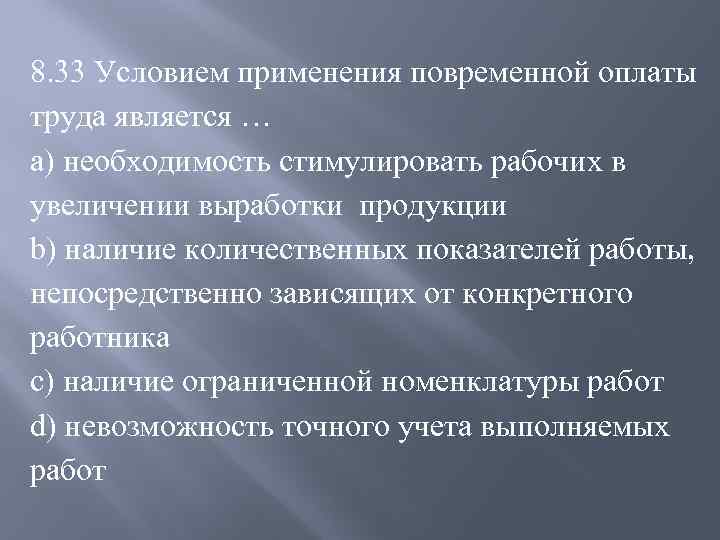 8.33 Условием применения повременной оплаты труда является …

a) необходимость стимулировать рабочих в увеличении выработки продукции

b) наличие количественных показателей работы, непосредственно зависящих от конкретного работника

c) наличие ограниченной номенклатуры работ

d) невозможность точного учета выполняемых работ